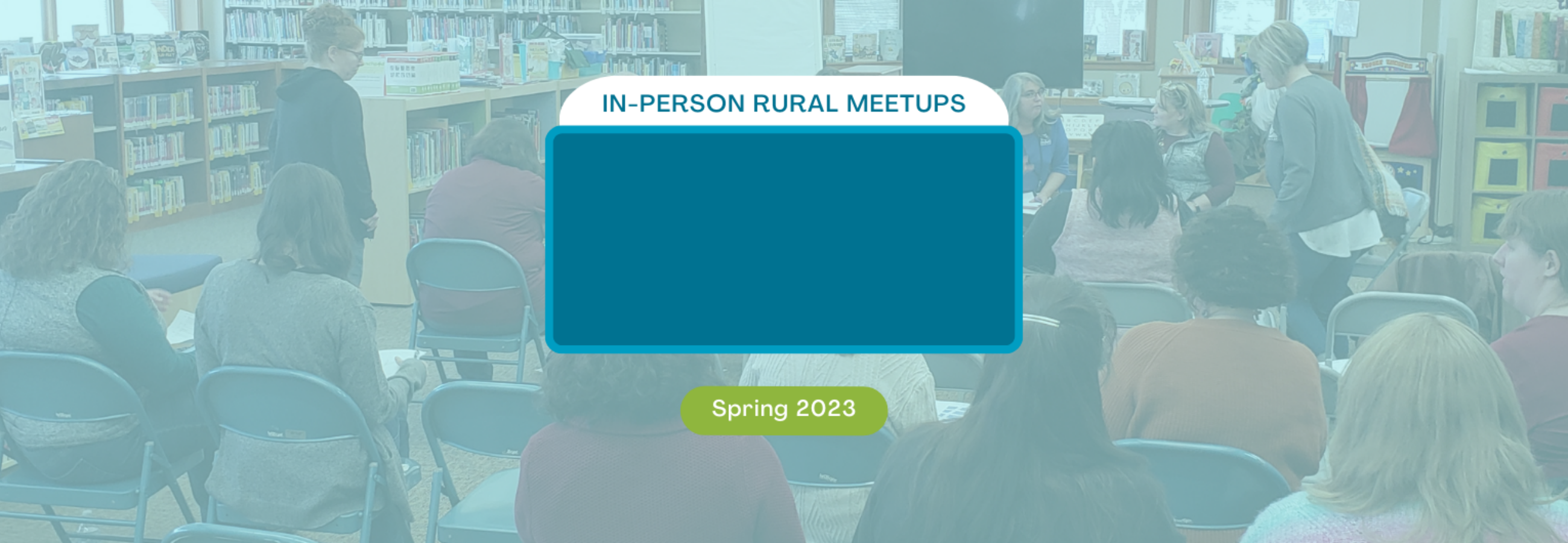 IN-PERSON RURAL MEETUPS

Spring 2023